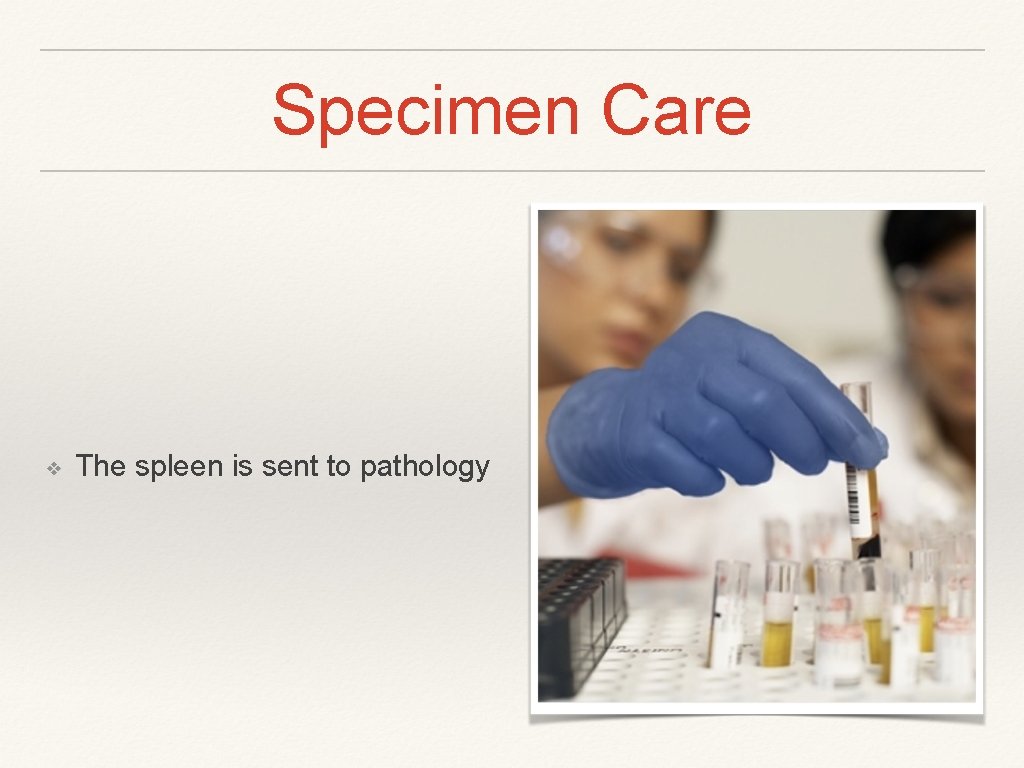 Specimen Care

❖ The spleen is sent to pathology